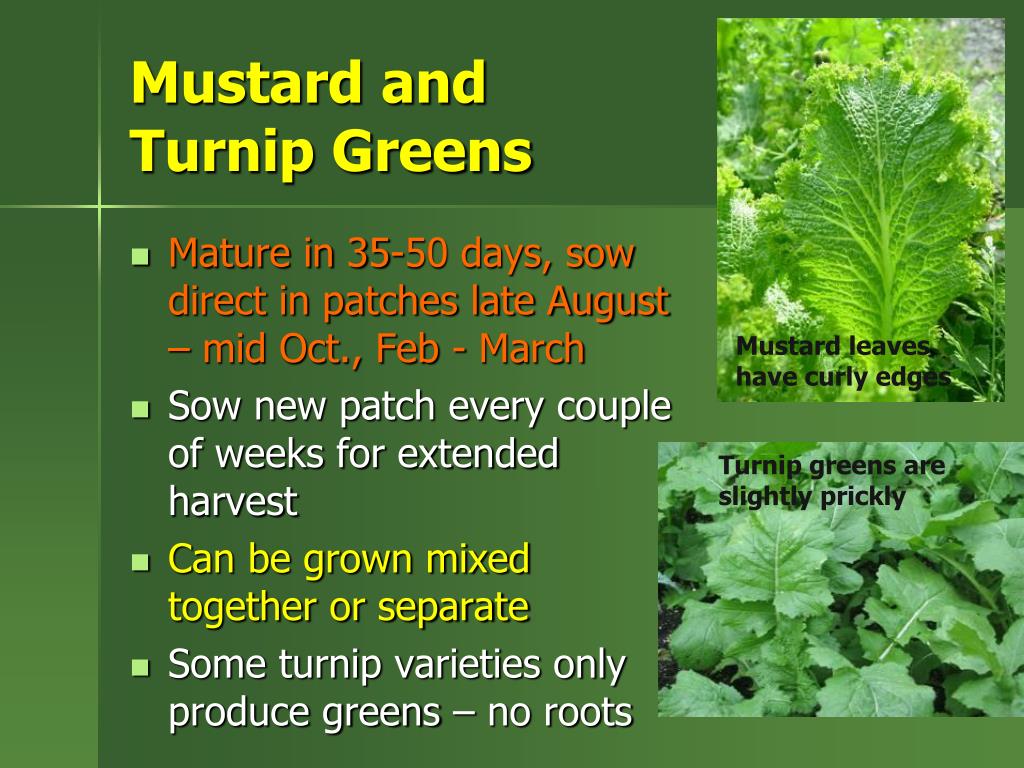 Mustard and Turnip Greens

- Mature in 35-50 days, sow direct in patches late August – mid Oct., Feb - March
- Sow new patch every couple of weeks for extended harvest
- Can be grown mixed together or separate
- Some turnip varieties only produce greens – no roots

Mustard leaves have curly edges

Turnip greens are slightly prickly